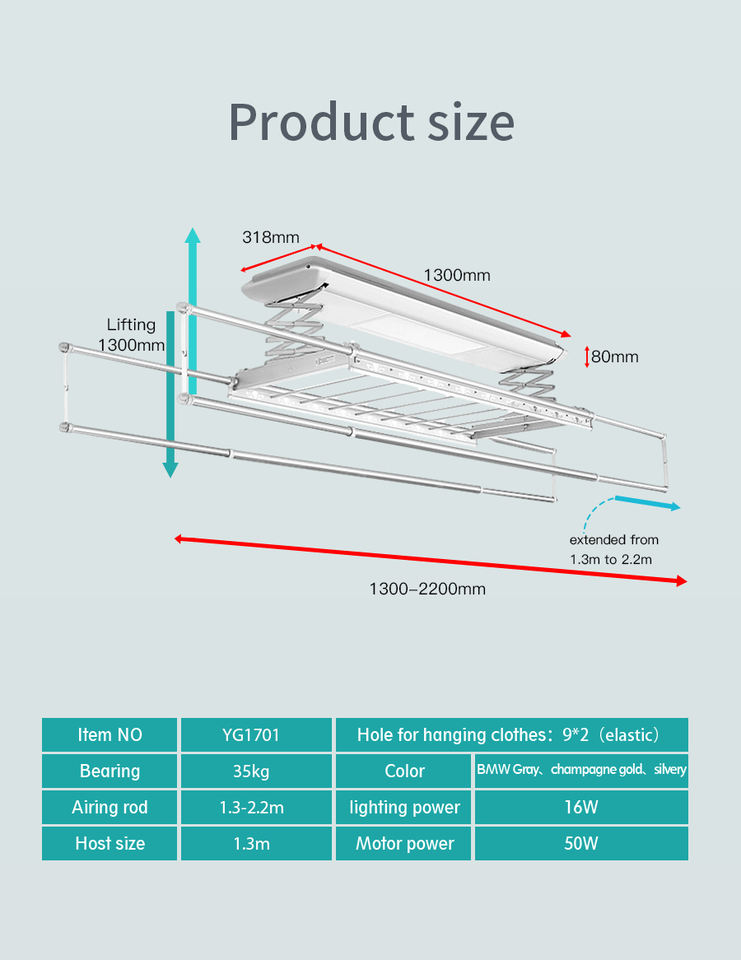 Product size

318mm

1300mm

Lifting 1300mm

80mm

extended from 1.3m to 2.2m

1300–2200mm

| Item NO | YG1701 | Hole for hanging clothes：9*2（elastic） | |
|---|---|---|---|
| Bearing | 35kg | Color | BMW Gray、champagne gold、silvery |
| Airing rod | 1.3-2.2m | lighting power | 16W |
| Host size | 1.3m | Motor power | 50W |